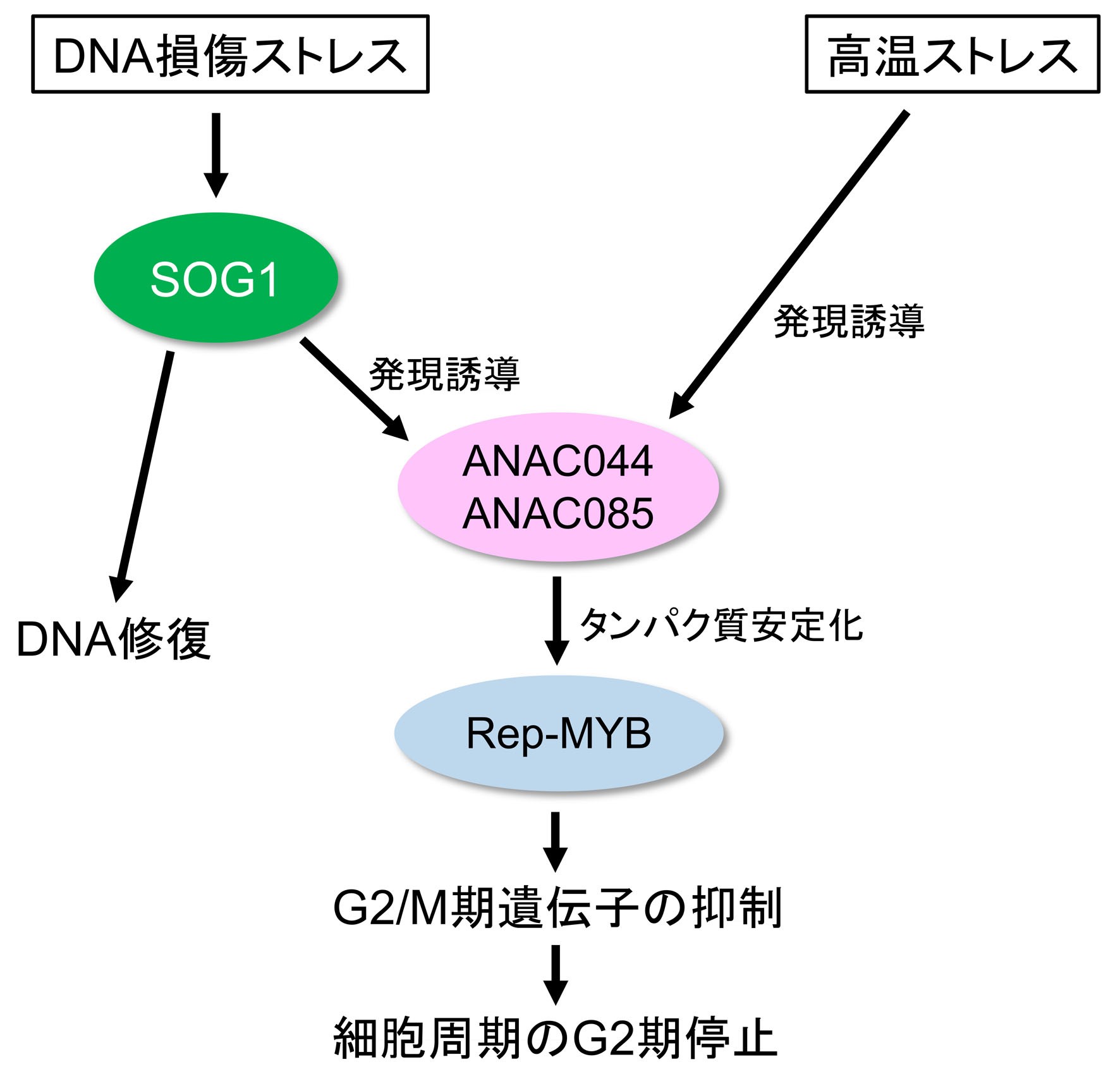 DNA損傷ストレス

高温ストレス

SOG1

発現誘導

発現誘導

ANAC044
ANAC085

DNA修復

タンパク質安定化

Rep-MYB

G2/M期遺伝子の抑制

細胞周期のG2期停止